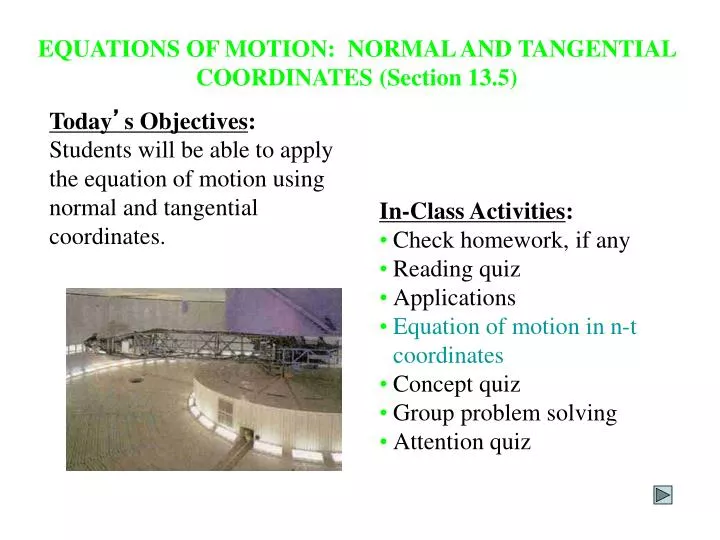 EQUATIONS OF MOTION: NORMAL AND TANGENTIAL COORDINATES (Section 13.5)

Today's Objectives:
Students will be able to apply the equation of motion using normal and tangential coordinates.

In-Class Activities:
• Check homework, if any
• Reading quiz
• Applications
• Equation of motion in n-t coordinates
• Concept quiz
• Group problem solving
• Attention quiz